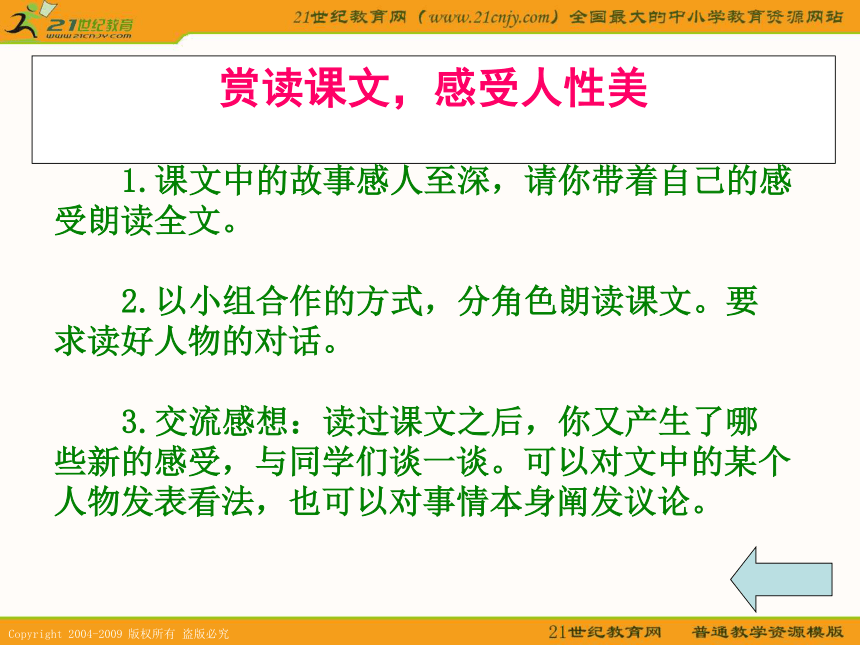 21世纪教育
www.21cnjy.com

21世纪教育网（www.21cnjy.com）全国最大的中小学教育资源网站

赏读课文，感受人性美

1.课文中的故事感人至深，请你带着自己的感受朗读全文。

2.以小组合作的方式，分角色朗读课文。要求读好人物的对话。

3.交流感想：读过课文之后，你又产生了哪些新的感受，与同学们谈一谈。可以对文中的某个人物发表看法，也可以对事情本身阐发议论。

Copyright 2004-2009 版权所有 盗版必究

21世纪教育网　普通教学资源模版